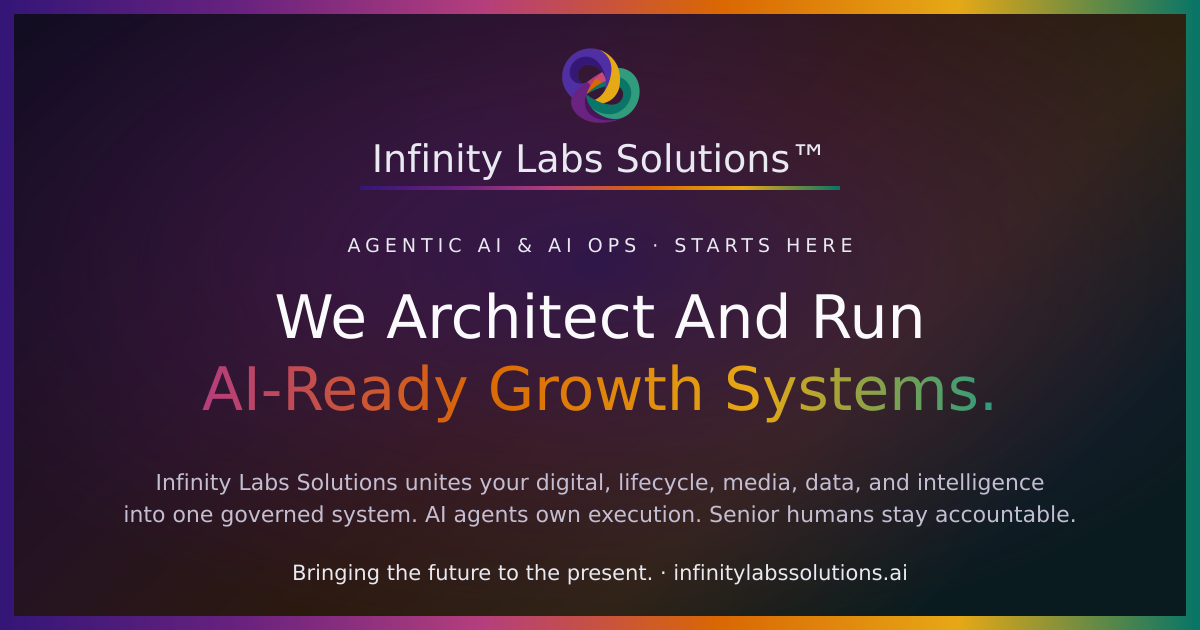 Infinity Labs Solutions™

AGENTIC AI & AI OPS · STARTS HERE

We Architect And Run
AI-Ready Growth Systems.

Infinity Labs Solutions unites your digital, lifecycle, media, data, and intelligence into one governed system. AI agents own execution. Senior humans stay accountable.

Bringing the future to the present. · infinitylabssolutions.ai